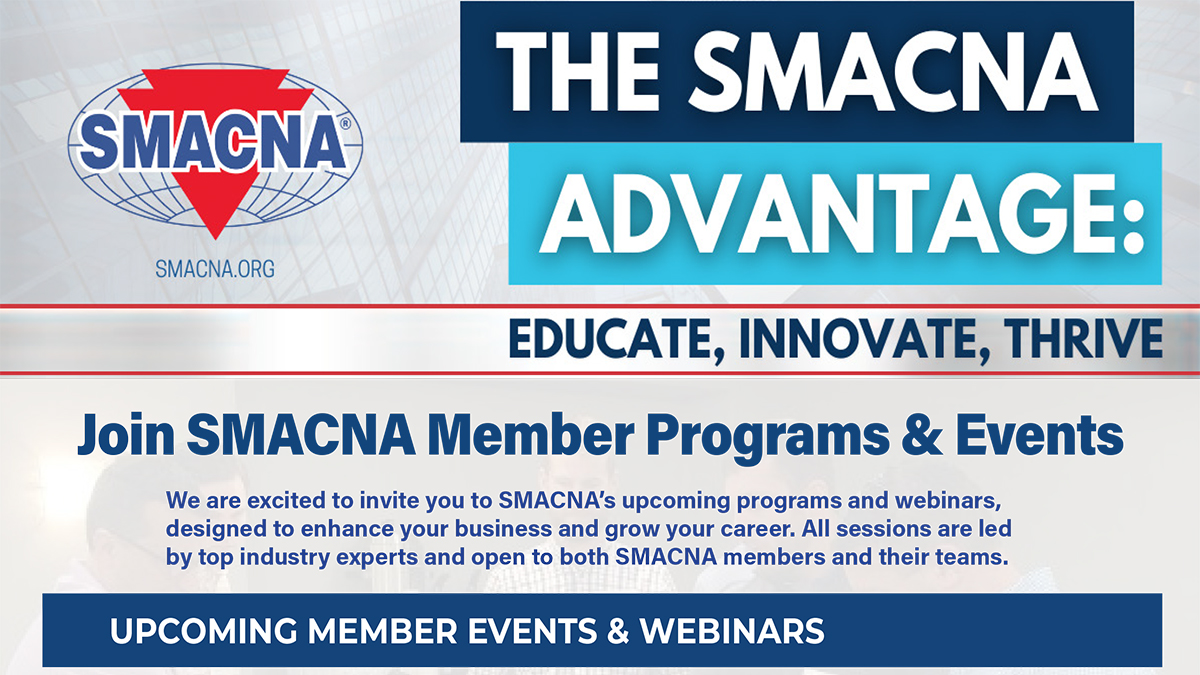 SMACNA®

SMACNA.ORG

THE SMACNA ADVANTAGE:

EDUCATE, INNOVATE, THRIVE

Join SMACNA Member Programs & Events

We are excited to invite you to SMACNA's upcoming programs and webinars, designed to enhance your business and grow your career. All sessions are led by top industry experts and open to both SMACNA members and their teams.

UPCOMING MEMBER EVENTS & WEBINARS